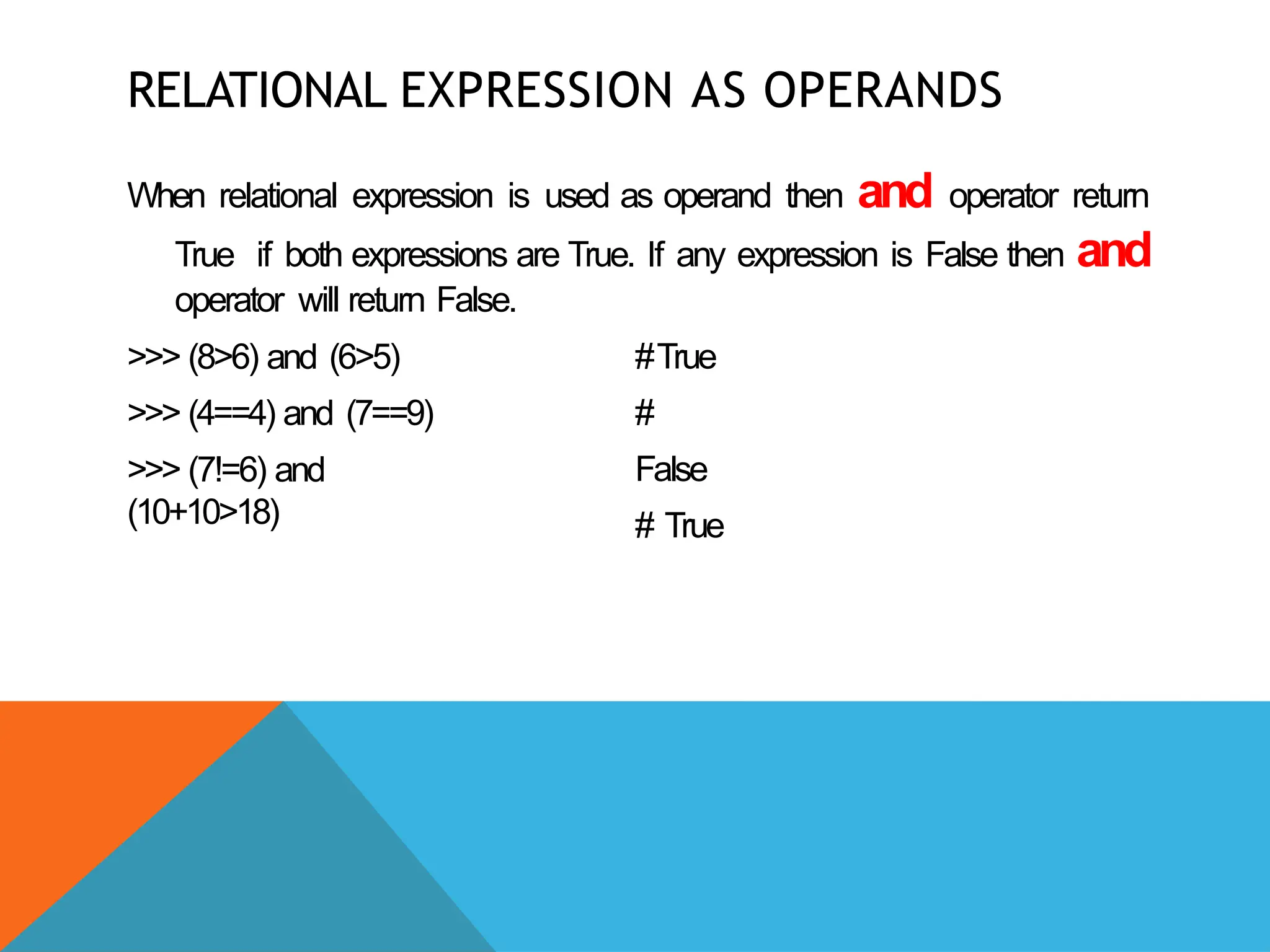 RELATIONAL EXPRESSION AS OPERANDS

When relational expression is used as operand then and operator return True if both expressions are True. If any expression is False then and operator will return False.

>>> (8>6) and (6>5)

>>> (4==4) and (7==9)

>>> (7!=6) and (10+10>18)

#True

#

False

# True